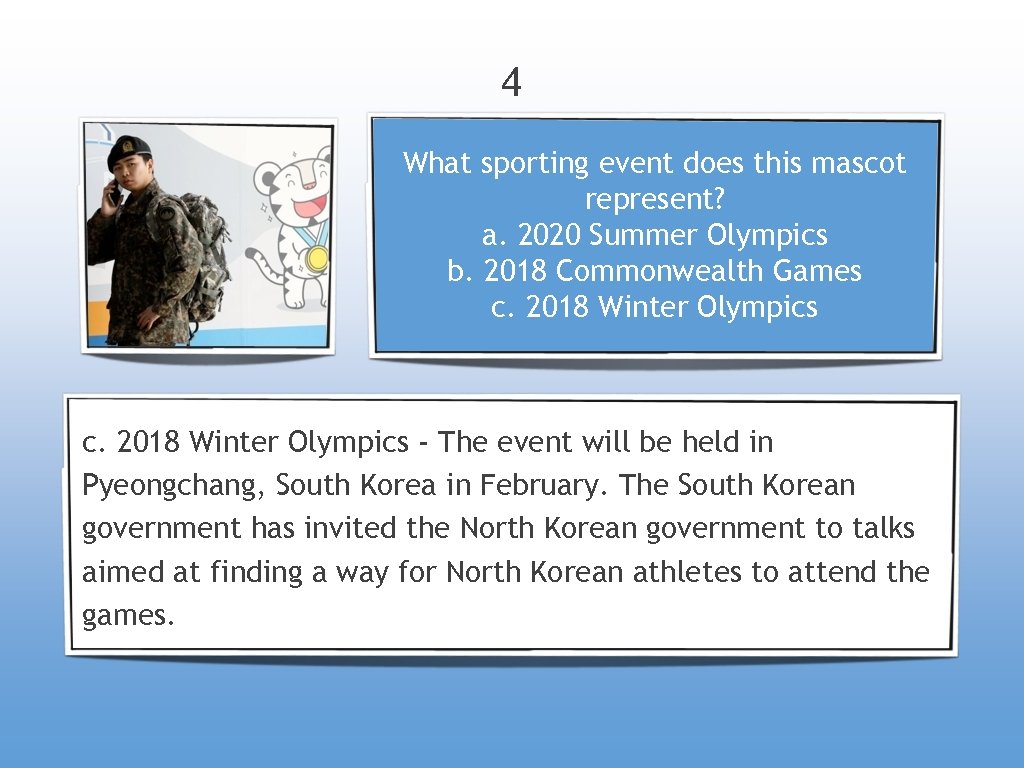 4

What sporting event does this mascot represent?
a. 2020 Summer Olympics
b. 2018 Commonwealth Games
c. 2018 Winter Olympics

c. 2018 Winter Olympics - The event will be held in Pyeongchang, South Korea in February. The South Korean government has invited the North Korean government to talks aimed at finding a way for North Korean athletes to attend the games.